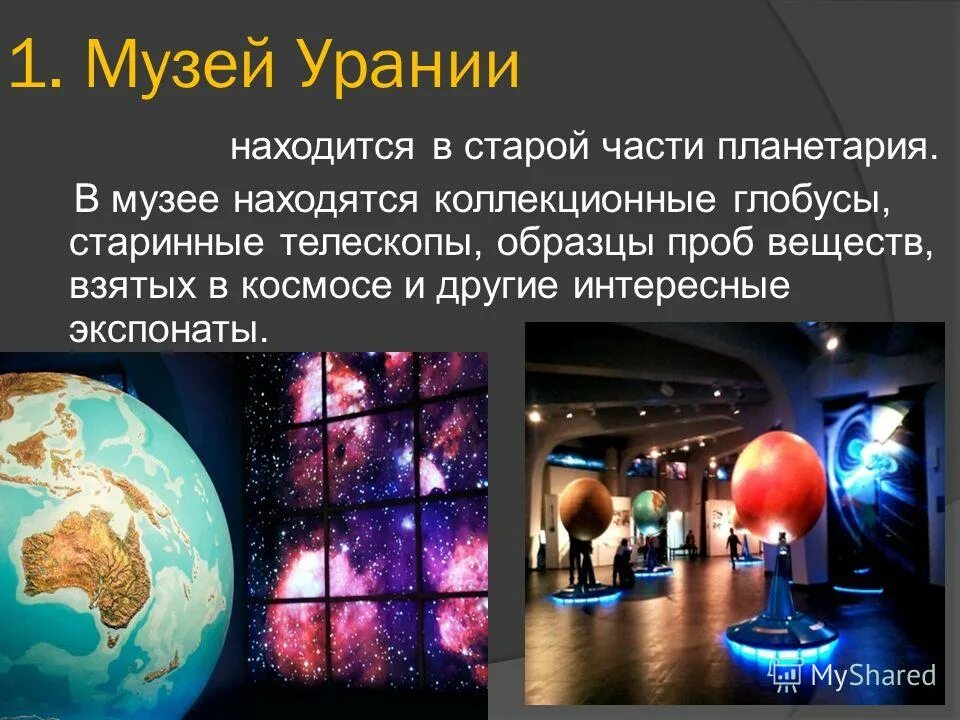 1. Музей Урании

находится в старой части планетария.

В музее находятся коллекционные глобусы, старинные телескопы, образцы проб веществ, взятых в космосе и другие интересные экспонаты.

MyShared